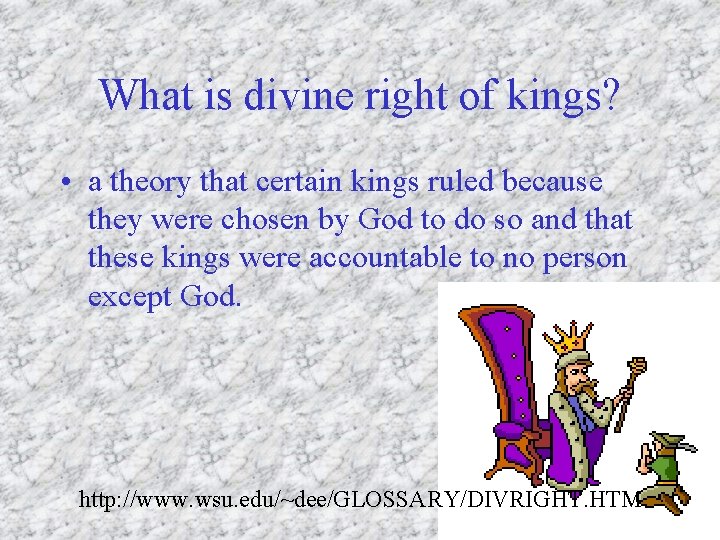 What is divine right of kings?

• a theory that certain kings ruled because they were chosen by God to do so and that these kings were accountable to no person except God.

http://www.wsu.edu/~dee/GLOSSARY/DIVRIGHT.HTM